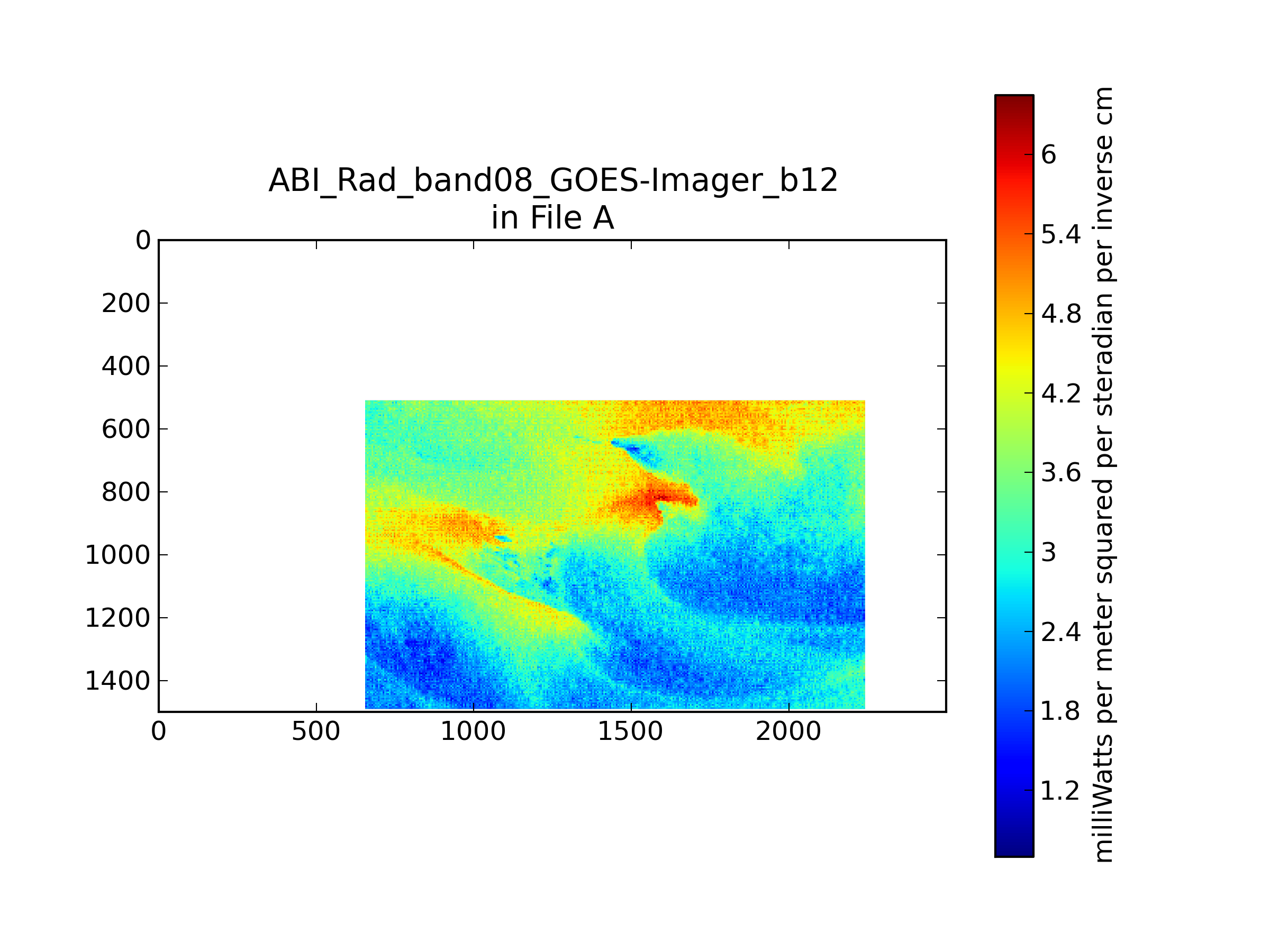 ABI_Rad_band08_GOES-Imager_b12
in File A

0
200
400
600
800
1000
1200
1400

0
500
1000
1500
2000

6
5.4
4.8
4.2
3.6
3
2.4
1.8
1.2

milliWatts per meter squared per steradian per inverse cm